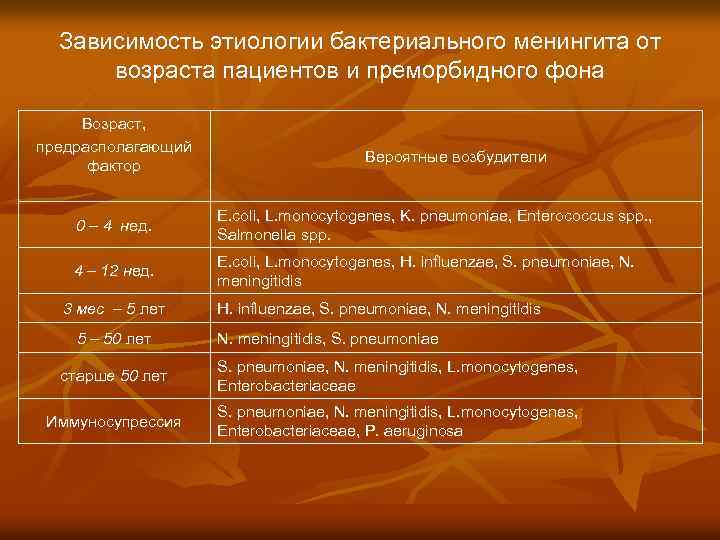 Зависимость этиологии бактериального менингита от возраста пациентов и преморбидного фона

| Возраст, предрасполагающий фактор | Вероятные возбудители |
|---|---|
| 0 – 4 нед. | E.coli, L.monocytogenes, K. pneumoniae, Enterococcus spp., Salmonella spp. |
| 4 – 12 нед. | E.coli, L.monocytogenes, H. influenzae, S. pneumoniae, N. meningitidis |
| 3 мес – 5 лет | H. influenzae, S. pneumoniae, N. meningitidis |
| 5 – 50 лет | N. meningitidis, S. pneumoniae |
| старше 50 лет | S. pneumoniae, N. meningitidis, L.monocytogenes, Enterobacteriaceae |
| Иммуносупрессия | S. pneumoniae, N. meningitidis, L.monocytogenes, Enterobacteriaceae, P. aeruginosa |